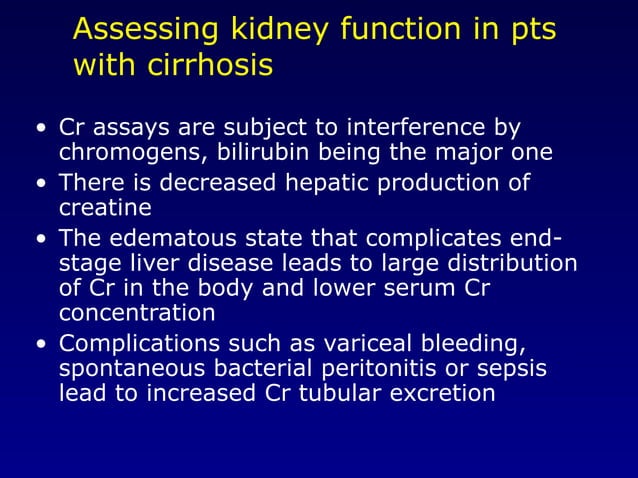 Assessing kidney function in pts with cirrhosis

• Cr assays are subject to interference by chromogens, bilirubin being the major one
• There is decreased hepatic production of creatine
• The edematous state that complicates end-stage liver disease leads to large distribution of Cr in the body and lower serum Cr concentration
• Complications such as variceal bleeding, spontaneous bacterial peritonitis or sepsis lead to increased Cr tubular excretion